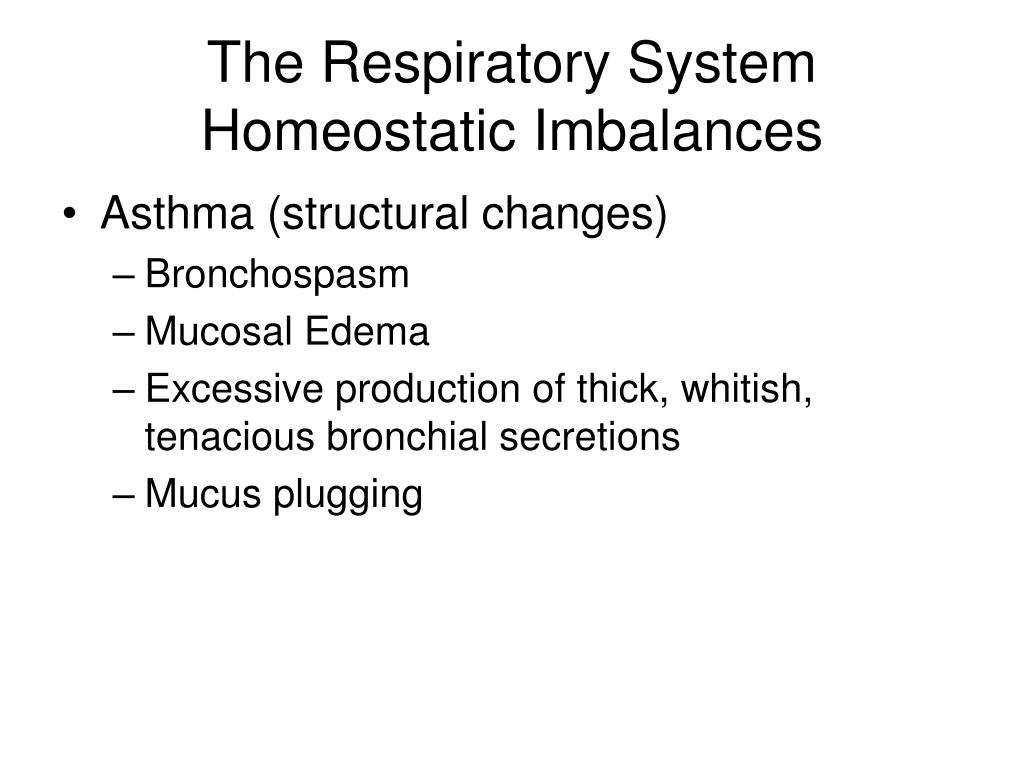 The Respiratory System
Homeostatic Imbalances

• Asthma (structural changes)
– Bronchospasm
– Mucosal Edema
– Excessive production of thick, whitish, tenacious bronchial secretions
– Mucus plugging